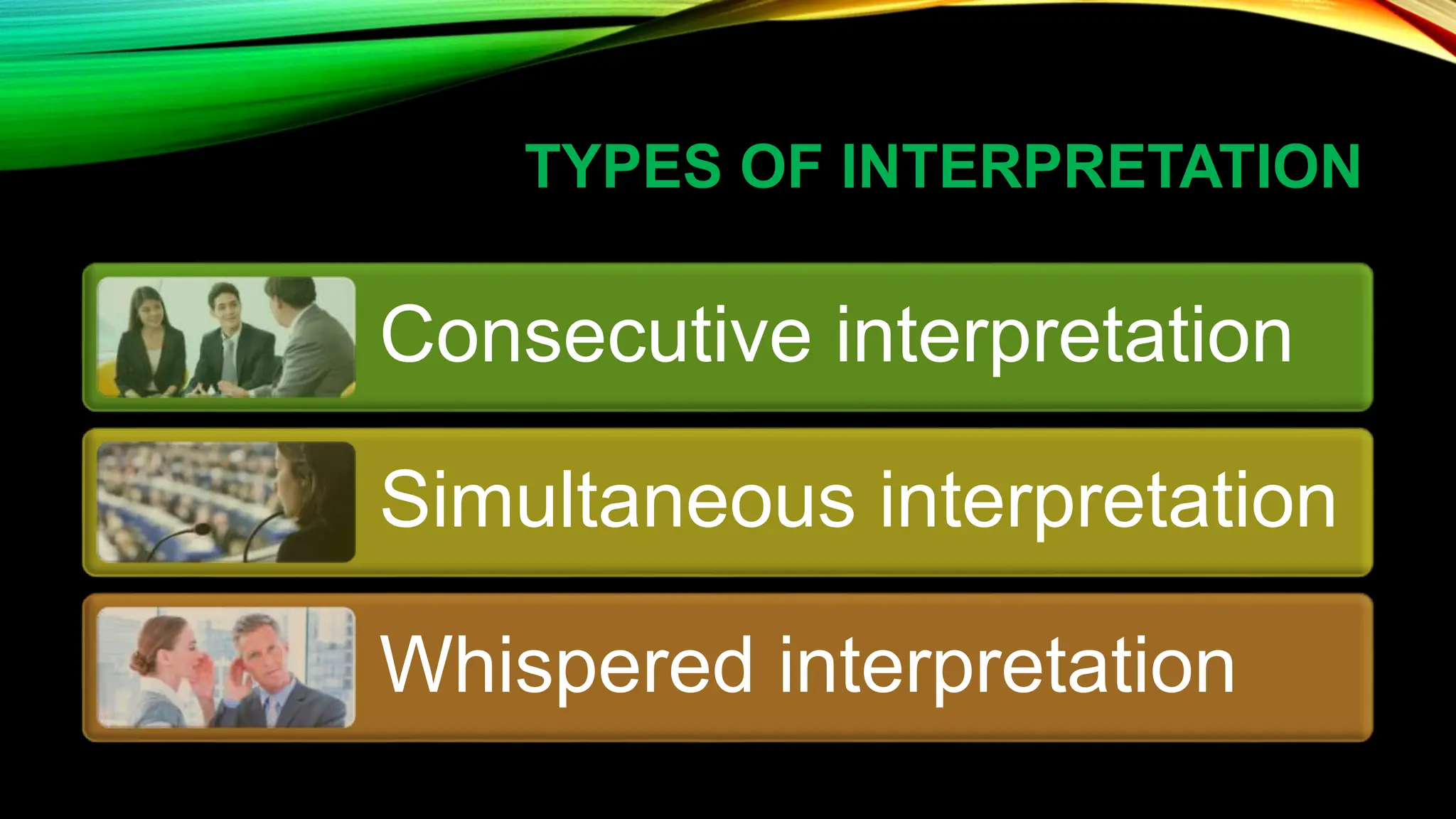 TYPES OF INTERPRETATION

Consecutive interpretation

Simultaneous interpretation

Whispered interpretation